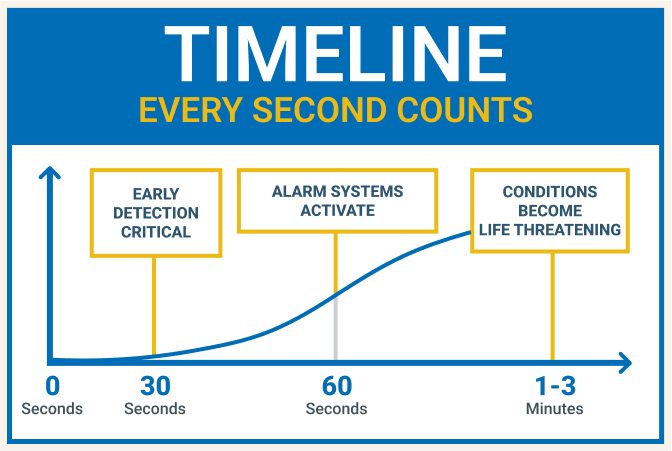 TIMELINE
EVERY SECOND COUNTS

EARLY DETECTION CRITICAL

ALARM SYSTEMS ACTIVATE

CONDITIONS BECOME LIFE THREATENING

0
Seconds

30
Seconds

60
Seconds

1-3
Minutes